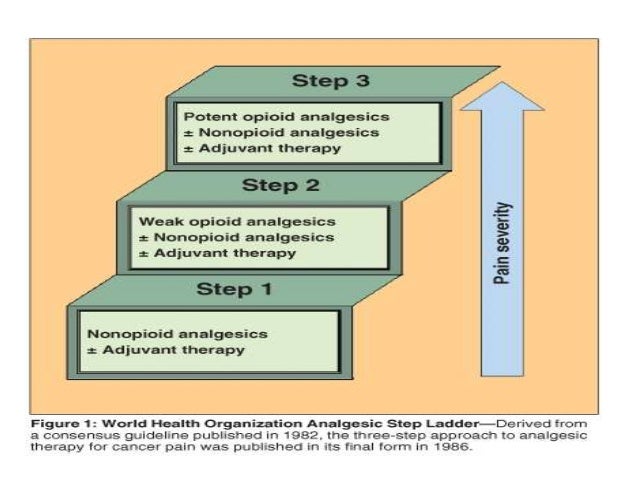 Step 3

Potent opioid analgesics
± Nonopioid analgesics
± Adjuvant therapy

Step 2

Weak opioid analgesics
± Nonopioid analgesics
± Adjuvant therapy

Step 1

Nonopioid analgesics
± Adjuvant therapy

Pain severity

Figure 1: World Health Organization Analgesic Step Ladder—Derived from a consensus guideline published in 1982, the three-step approach to analgesic therapy for cancer pain was published in its final form in 1986.